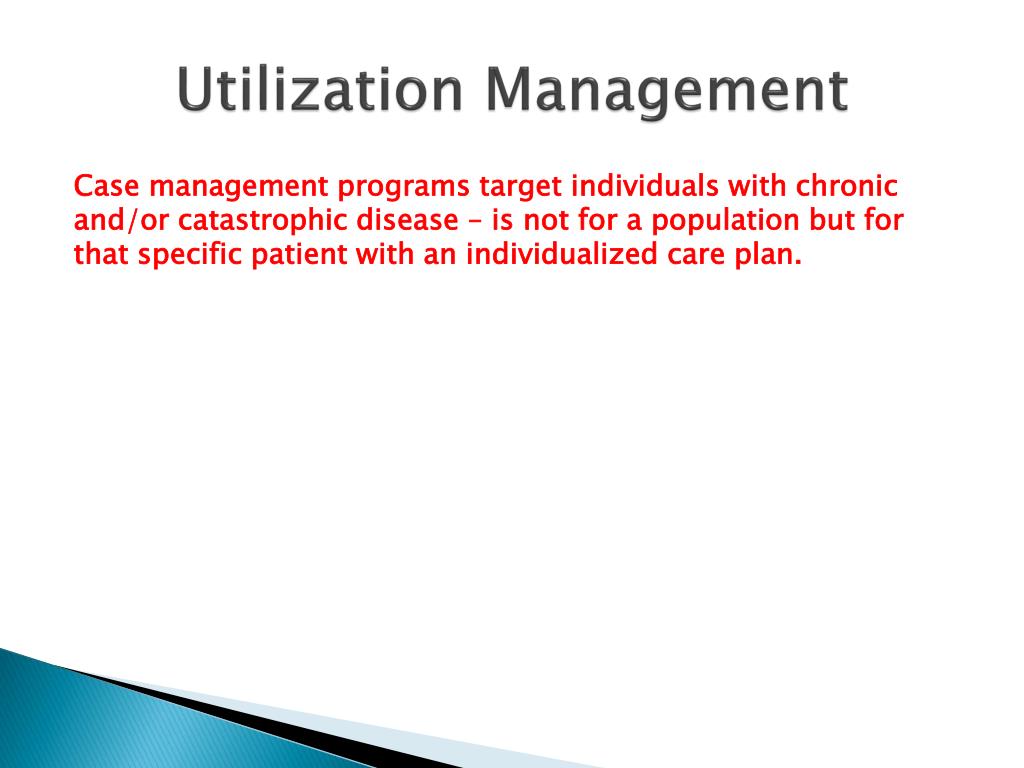 Utilization Management

Case management programs target individuals with chronic and/or catastrophic disease – is not for a population but for that specific patient with an individualized care plan.